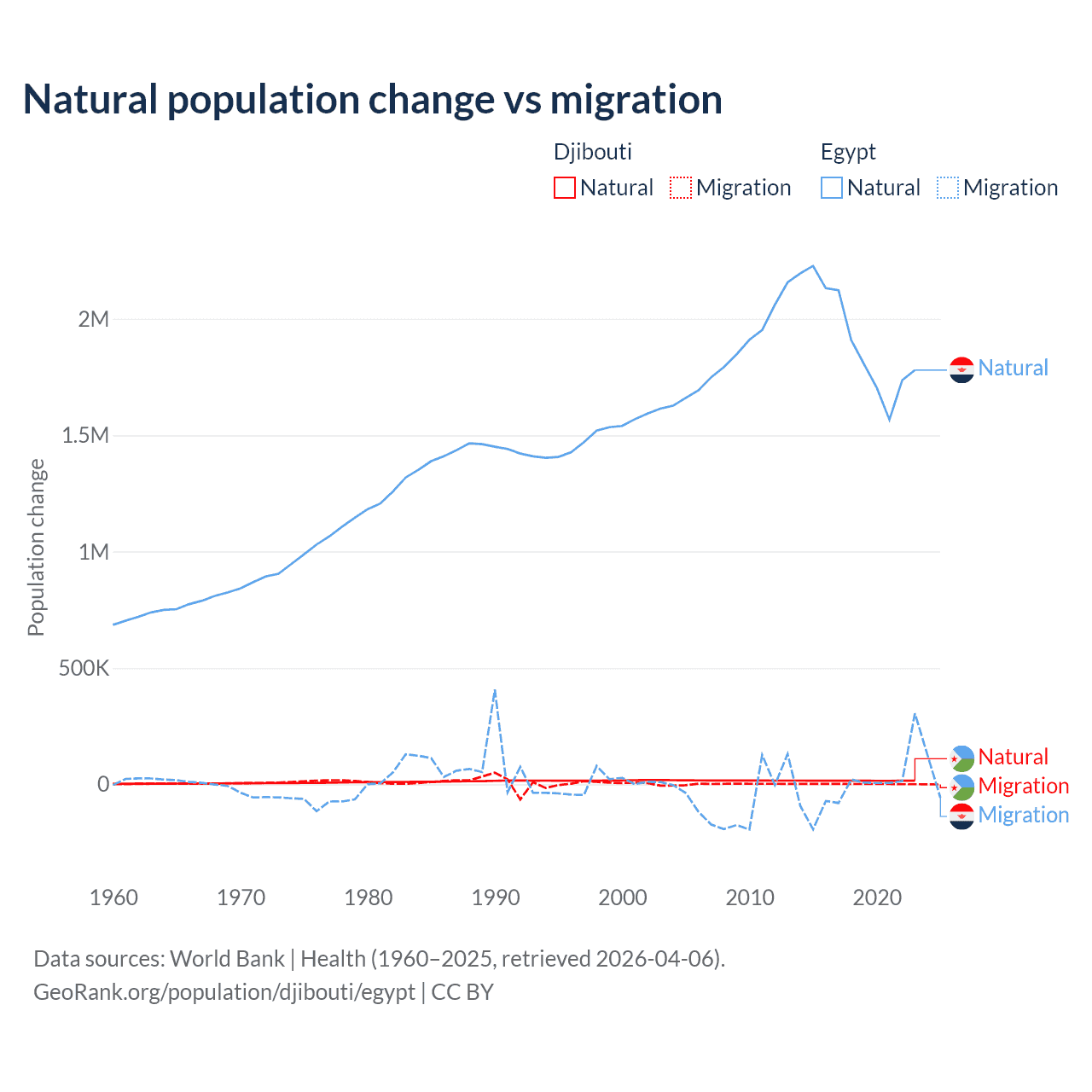 Natural population change vs migration

Djibouti
Natural Migration

Egypt
Natural Migration

Population change

2M
1.5M
1M
500K
0

Natural
Natural
Migration
Migration

1960 1970 1980 1990 2000 2010 2020

Data sources: World Bank | Health (1960–2025, retrieved 2026-04-06).
GeoRank.org/population/djibouti/egypt | CC BY